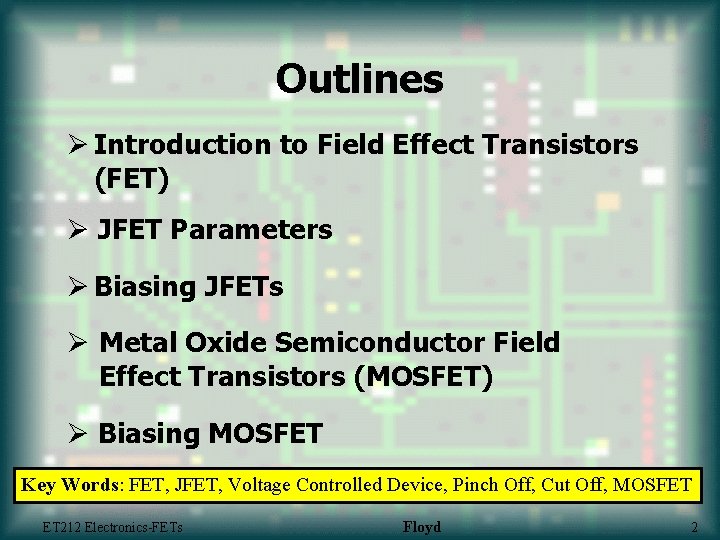 Outlines

➢ Introduction to Field Effect Transistors (FET)

➢ JFET Parameters

➢ Biasing JFETs

➢ Metal Oxide Semiconductor Field Effect Transistors (MOSFET)

➢ Biasing MOSFET

Key Words: FET, JFET, Voltage Controlled Device, Pinch Off, Cut Off, MOSFET

ET212 Electronics-FETs Floyd 2